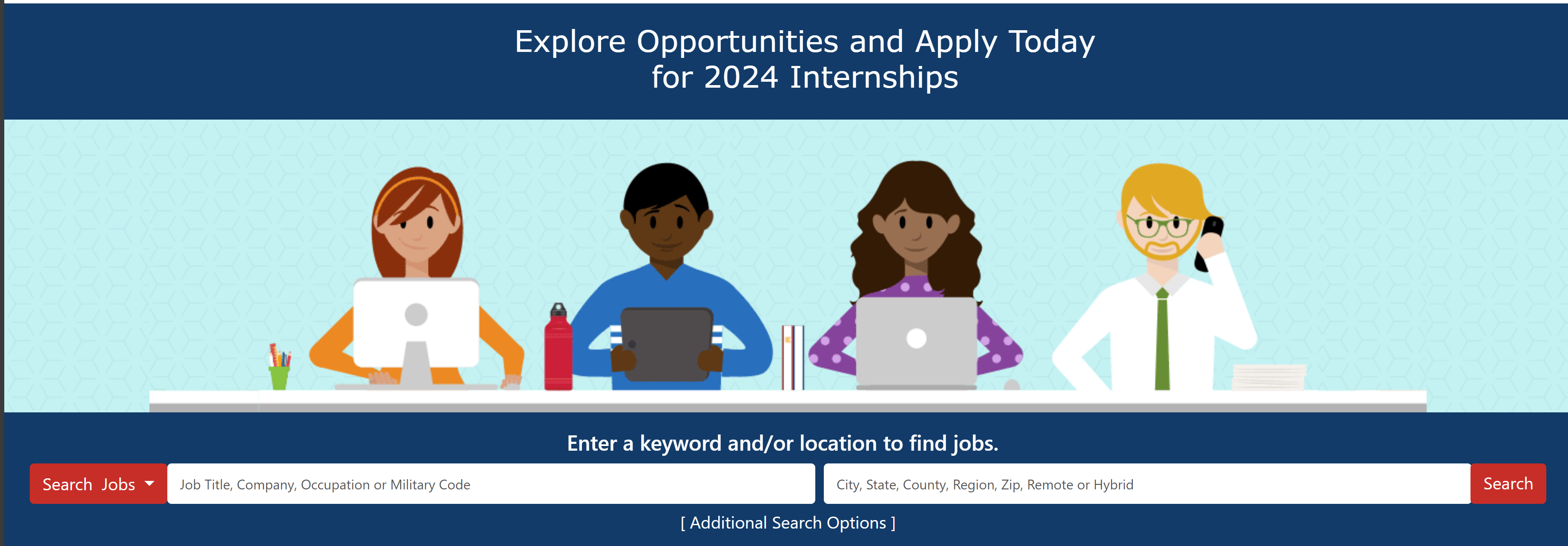 Explore Opportunities and Apply Today for 2024 Internships

Enter a keyword and/or location to find jobs.

Search Jobs

Job Title, Company, Occupation or Military Code

City, State, County, Region, Zip, Remote or Hybrid

Search

[ Additional Search Options ]